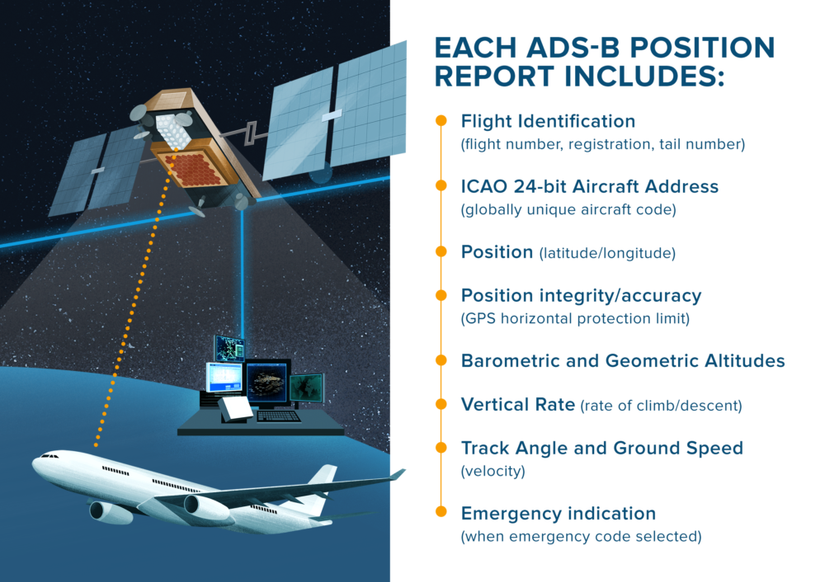 EACH ADS-B POSITION REPORT INCLUDES:

Flight Identification
(flight number, registration, tail number)

ICAO 24-bit Aircraft Address
(globally unique aircraft code)

Position (latitude/longitude)

Position integrity/accuracy
(GPS horizontal protection limit)

Barometric and Geometric Altitudes

Vertical Rate (rate of climb/descent)

Track Angle and Ground Speed
(velocity)

Emergency indication
(when emergency code selected)